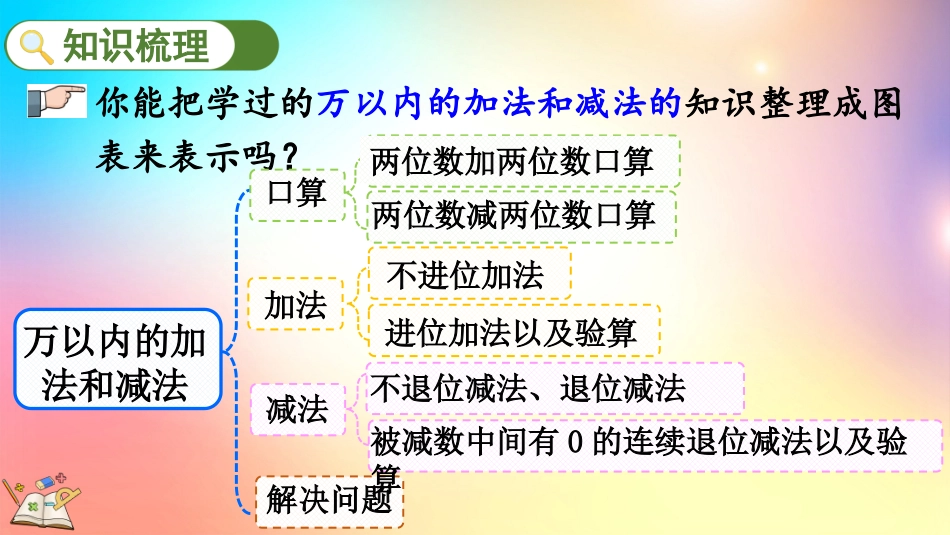 知识梳理

你能把学过的万以内的加法和减法的知识整理成图表来表示吗？

万以内的加法和减法

口算
两位数加两位数口算
两位数减两位数口算

加法
不进位加法
进位加法以及验算

减法
不退位减法、退位减法
被减数中间有 0 的连续退位减法以及验算

解决问题